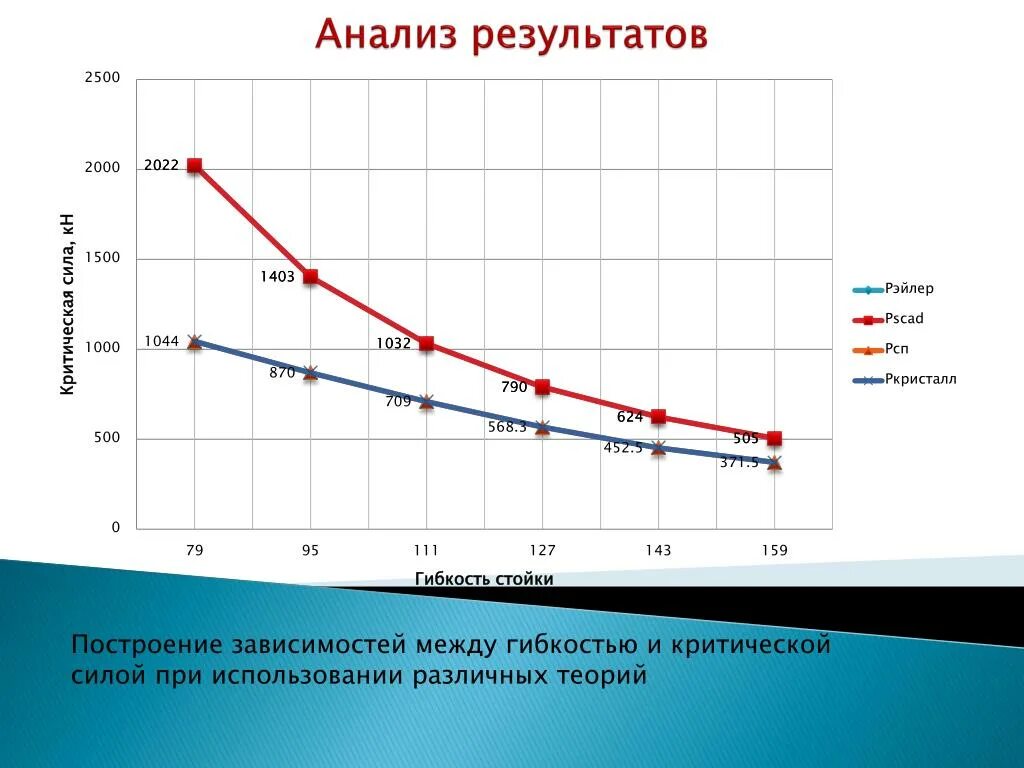 Анализ результатов

Критическая сила, кН

2500
2000
1500
1000
500
0

2022
1403
1032
790
624
505
1044
870
709
568.3
452.5
371.5

79
95
111
127
143
159

Гибкость стойки

Рэйлер
Pscad
Рсп
Ркристалл

Построение зависимостей между гибкостью и критической силой при использовании различных теорий